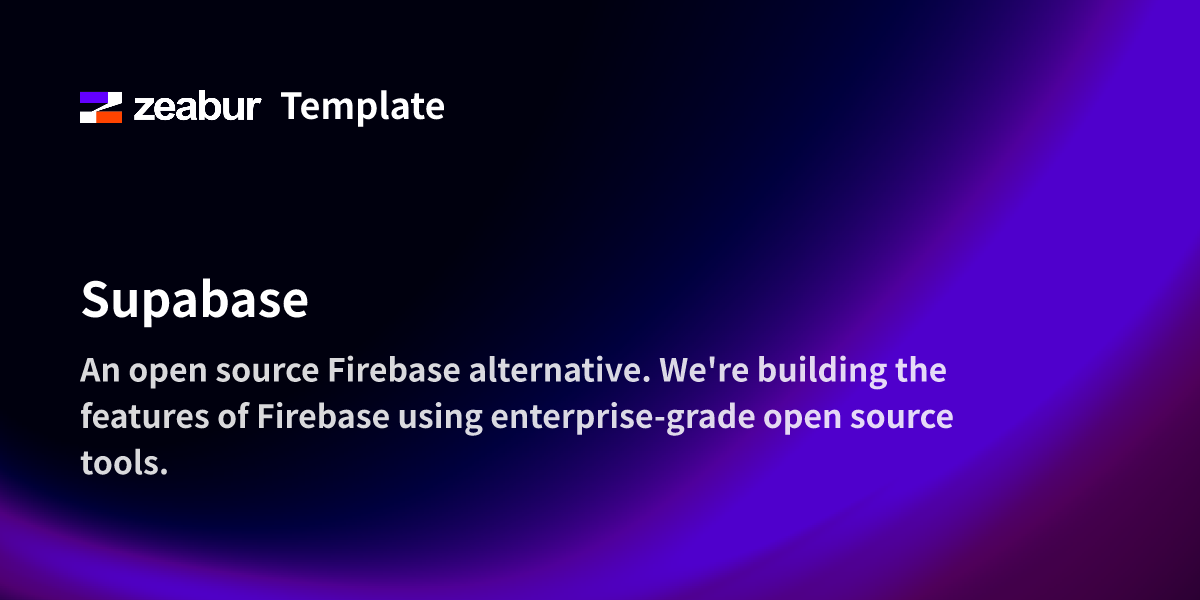 zeabur Template

Supabase

An open source Firebase alternative. We're building the features of Firebase using enterprise-grade open source tools.